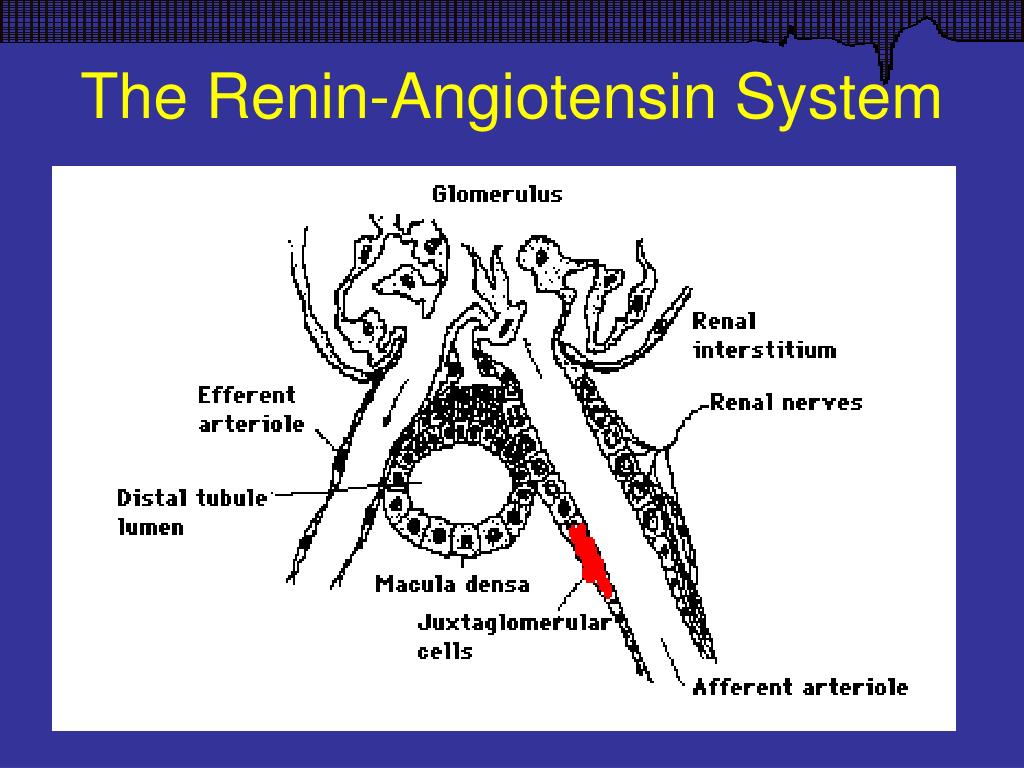 The Renin-Angiotensin System

Glomerulus

Renal interstitium

Efferent arteriole

Renal nerves

Distal tubule lumen

Macula densa

Juxtaglomerular cells

Afferent arteriole